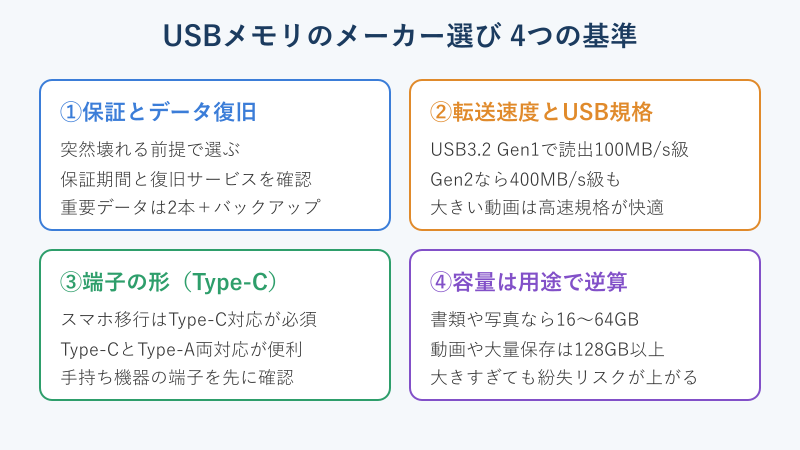 USBメモリのメーカー選び 4つの基準

①保証とデータ復旧

突然壊れる前提で選ぶ
保証期間と復旧サービスを確認
重要データは2本＋バックアップ

②転送速度とUSB規格

USB3.2 Gen1で読出100MB/s級
Gen2なら400MB/s級も
大きい動画は高速規格が快適

③端子の形（Type-C）

スマホ移行はType-C対応が必須
Type-CとType-A両対応が便利
手持ち機器の端子を先に確認

④容量は用途で逆算

書類や写真なら16〜64GB
動画や大量保存は128GB以上
大きすぎても紛失リスクが上がる